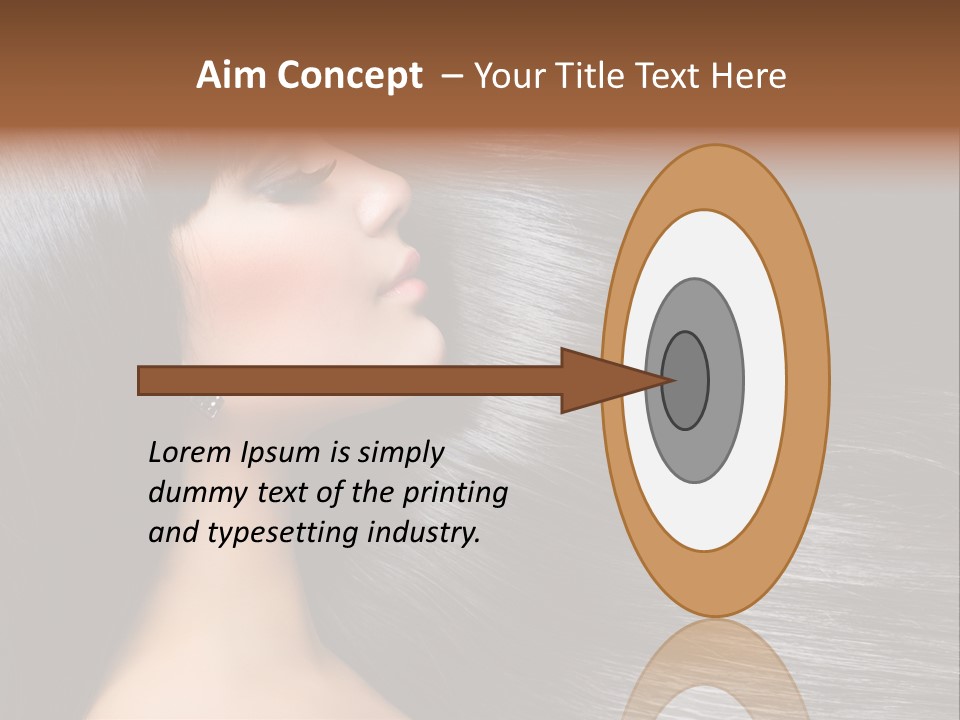 Aim Concept – Your Title Text Here

Lorem Ipsum is simply dummy text of the printing and typesetting industry.